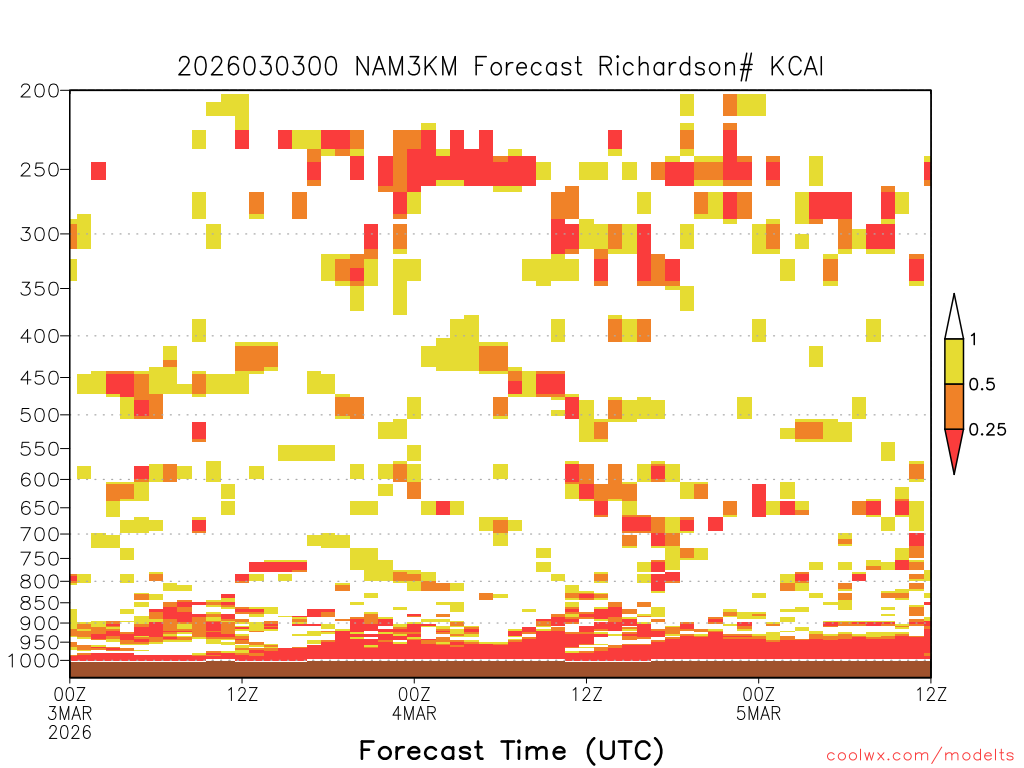 2026030300 NAM3KM Forecast Richardson# KCAI

200
250
300
350
400
450
500
550
600
650
700
750
800
850
900
950
1000

1
0.5
0.25

00Z
3MAR
2026
12Z
00Z
4MAR
12Z
00Z
5MAR
12Z

Forecast Time (UTC)

coolwx.com/modelts